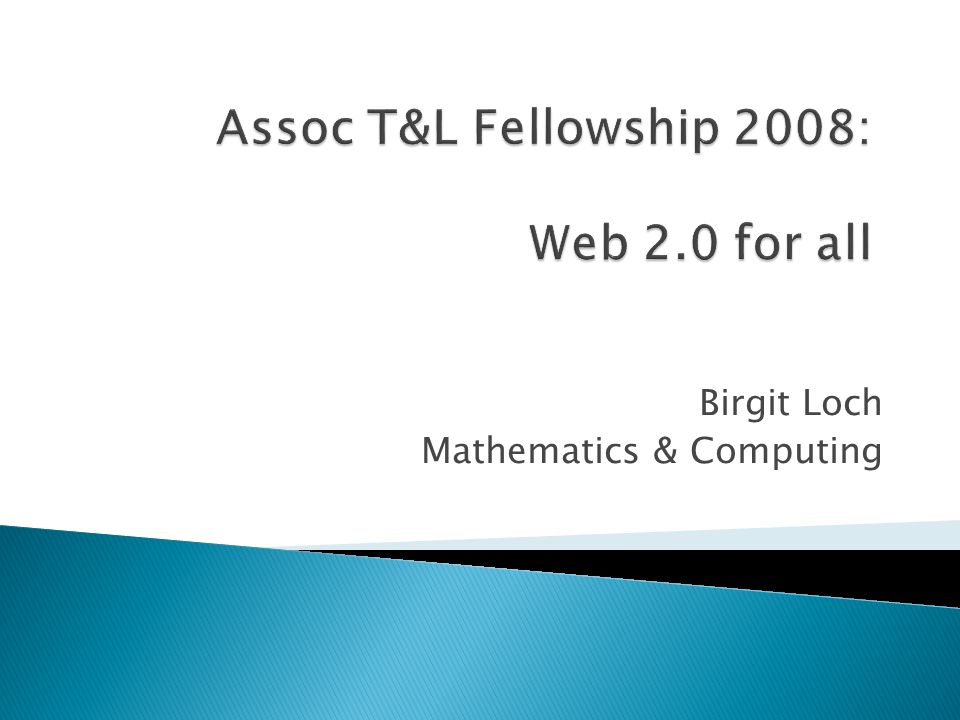 Assoc T&L Fellowship 2008:

Web 2.0 for all

Birgit Loch
Mathematics & Computing